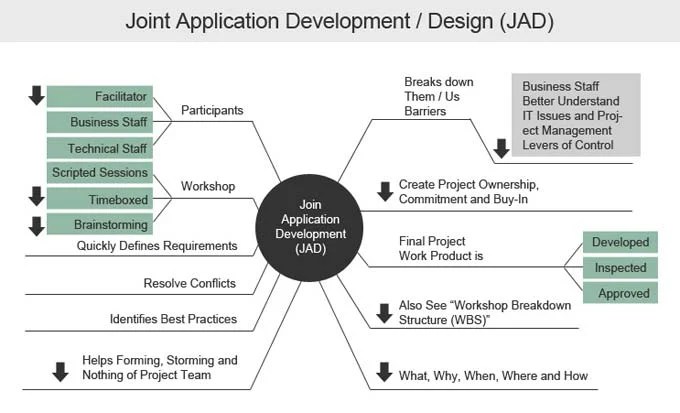 Joint Application Development / Design (JAD)

Facilitator
Business Staff
Technical Staff
Participants

Scripted Sessions
Timeboxed
Brainstorming
Workshop

Quickly Defines Requirements

Resolve Conflicts

Identifies Best Practices

Helps Forming, Storming and Nothing of Project Team

Join Application Development (JAD)

Breaks down Them / Us Barriers

Business Staff Better Understand IT Issues and Project Management Levers of Control

Create Project Ownership, Commitment and Buy-In

Final Project Work Product is

Developed
Inspected
Approved

Also See "Workshop Breakdown Structure (WBS)"

What, Why, When, Where and How